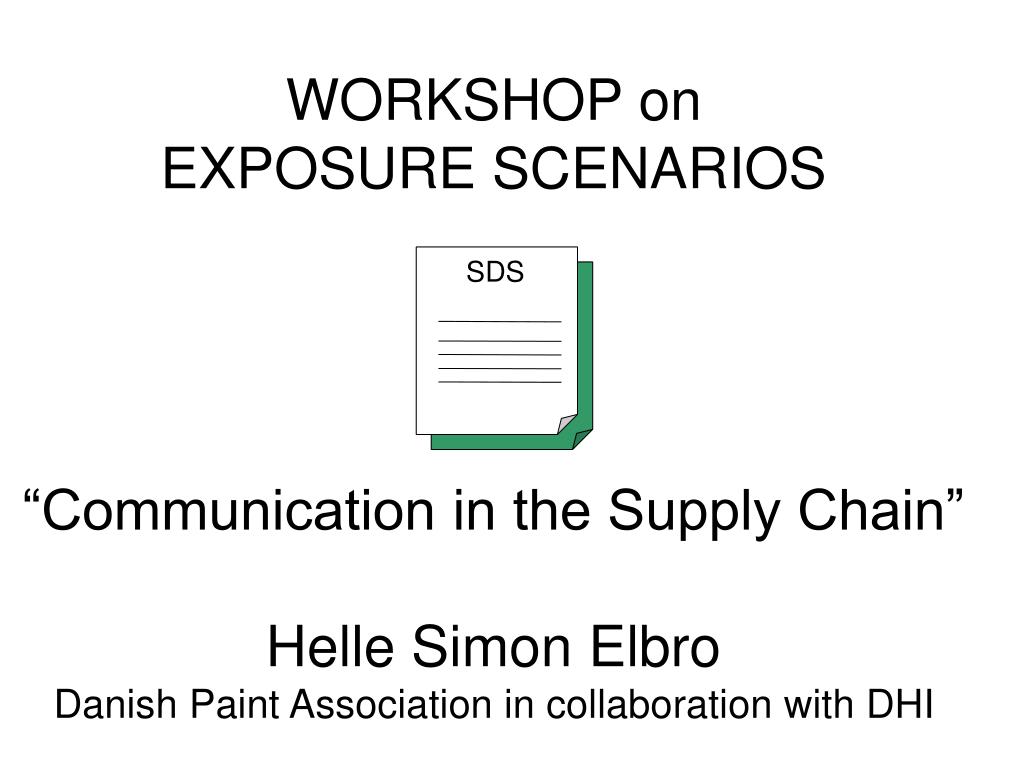 WORKSHOP on
EXPOSURE SCENARIOS

SDS

“Communication in the Supply Chain”

Helle Simon Elbro
Danish Paint Association in collaboration with DHI